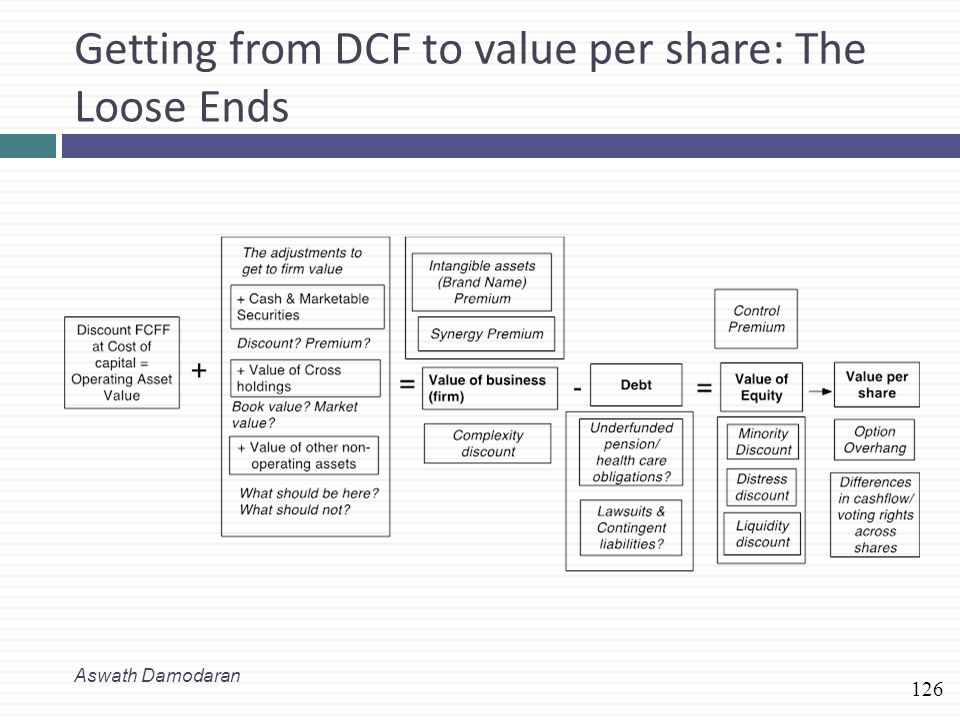 Getting from DCF to value per share: The Loose Ends

Discount FCFF at Cost of capital = Operating Asset Value

+

The adjustments to get to firm value

+ Cash & Marketable Securities

Discount? Premium?

+ Value of Cross holdings

Book value? Market value?

+ Value of other non-operating assets

What should be here? What should not?

Intangible assets (Brand Name) Premium

Synergy Premium

=

Value of business (firm)

Complexity discount

-

Debt

Underfunded pension/ health care obligations?

Lawsuits & Contingent liabilities?

=

Control Premium

Value of Equity

Minority Discount

Distress discount

Liquidity discount

Value per share

Option Overhang

Differences in cashflow/ voting rights across shares

Aswath Damodaran

126